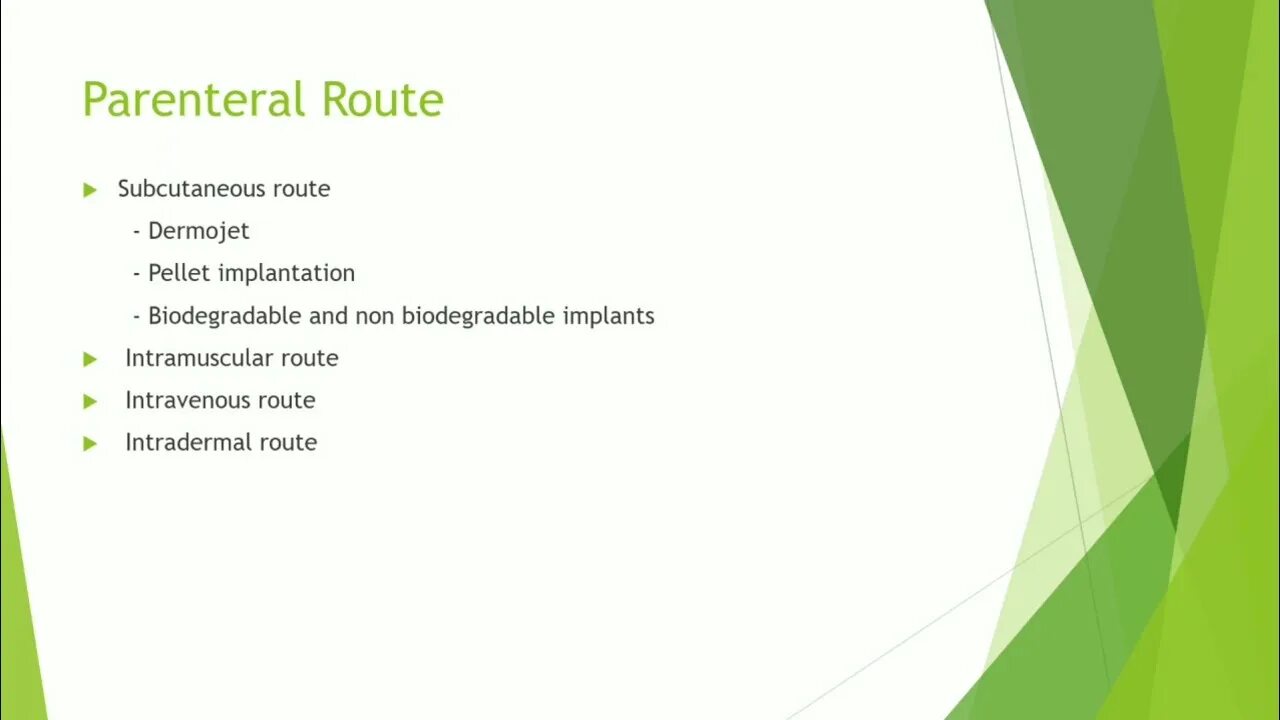 Parenteral Route

Subcutaneous route
- Dermojet
- Pellet implantation
- Biodegradable and non biodegradable implants

Intramuscular route

Intravenous route

Intradermal route